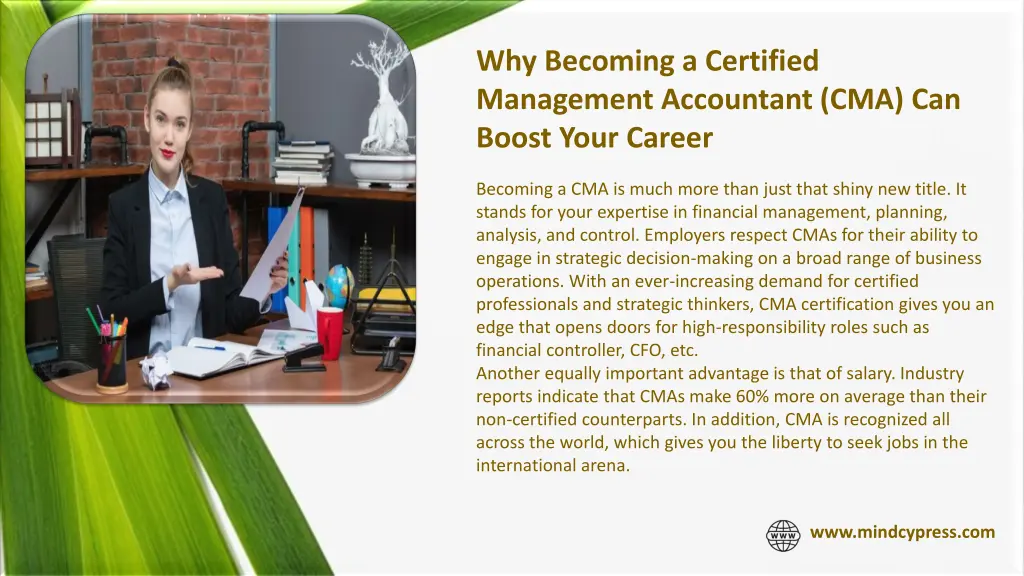 Why Becoming a Certified Management Accountant (CMA) Can Boost Your Career

Becoming a CMA is much more than just that shiny new title. It stands for your expertise in financial management, planning, analysis, and control. Employers respect CMAs for their ability to engage in strategic decision-making on a broad range of business operations. With an ever-increasing demand for certified professionals and strategic thinkers, CMA certification gives you an edge that opens doors for high-responsibility roles such as financial controller, CFO, etc.
Another equally important advantage is that of salary. Industry reports indicate that CMAs make 60% more on average than their non-certified counterparts. In addition, CMA is recognized all across the world, which gives you the liberty to seek jobs in the international arena.

WWW www.mindcypress.com